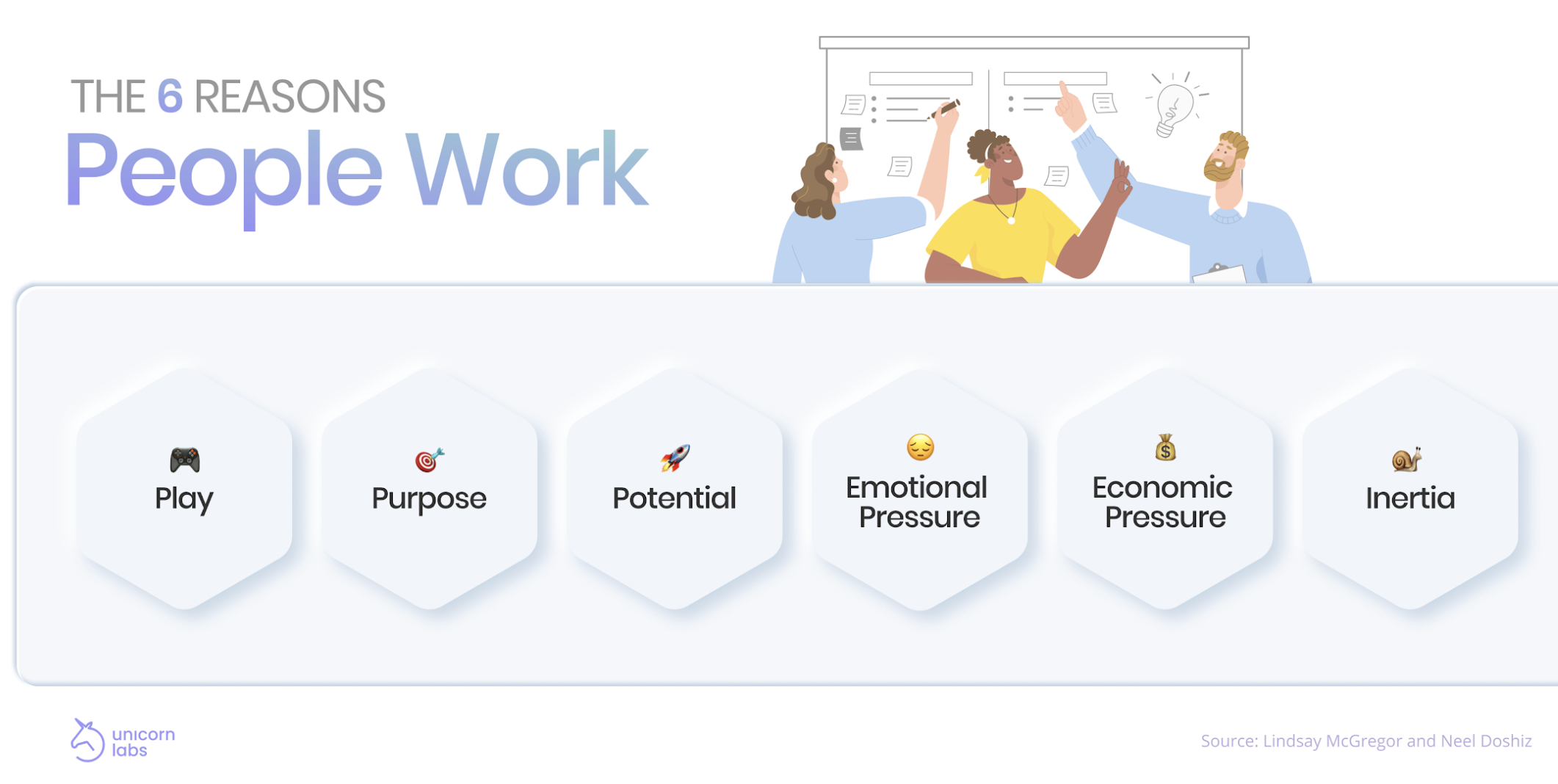 THE 6 REASONS
People Work

Play

Purpose

Potential

Emotional Pressure

Economic Pressure

Inertia

unicorn labs

Source: Lindsay McGregor and Neel Doshiz